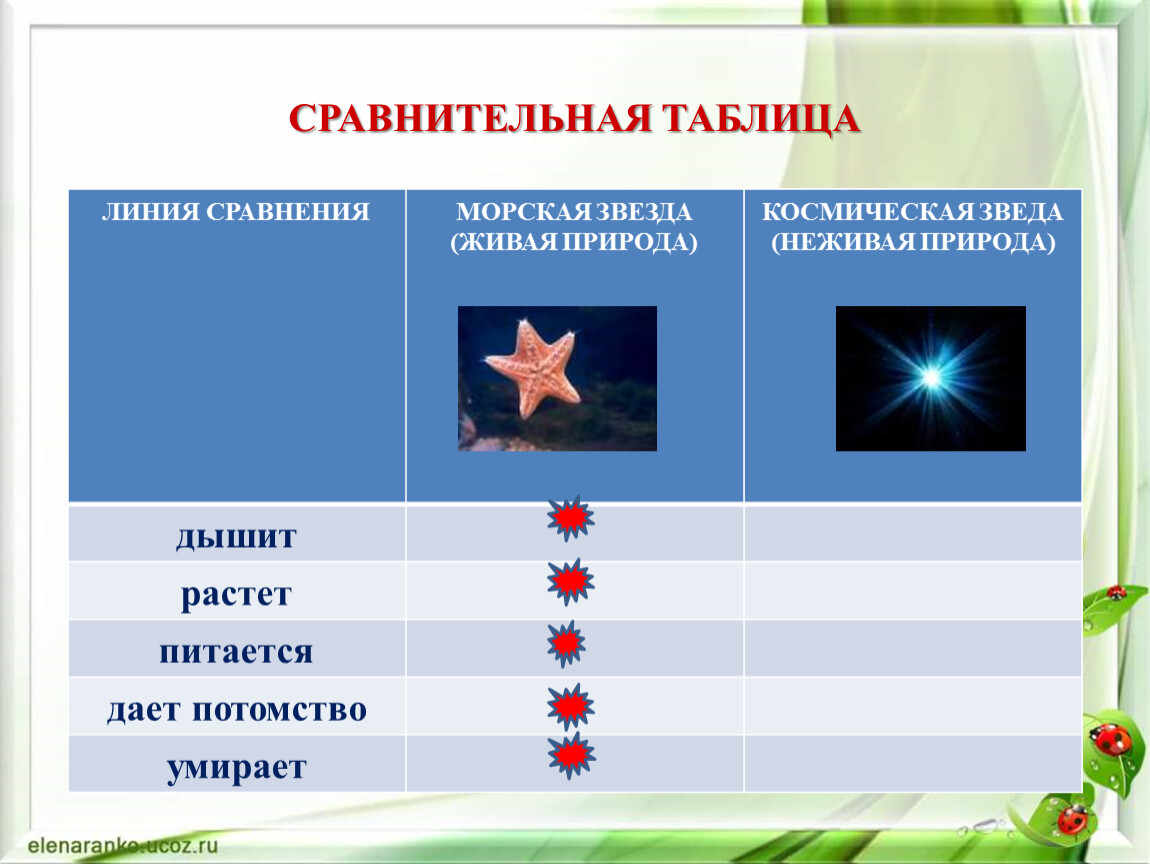 СРАВНИТЕЛЬНАЯ ТАБЛИЦА

| ЛИНИЯ СРАВНЕНИЯ | МОРСКАЯ ЗВЕЗДА (ЖИВАЯ ПРИРОДА) | КОСМИЧЕСКАЯ ЗВЕДА (НЕЖИВАЯ ПРИРОДА) |
|---|---|---|
| дышит | | |
| растет | | |
| питается | | |
| дает потомство | | |
| умирает | | |

elenaranko.ucoz.ru